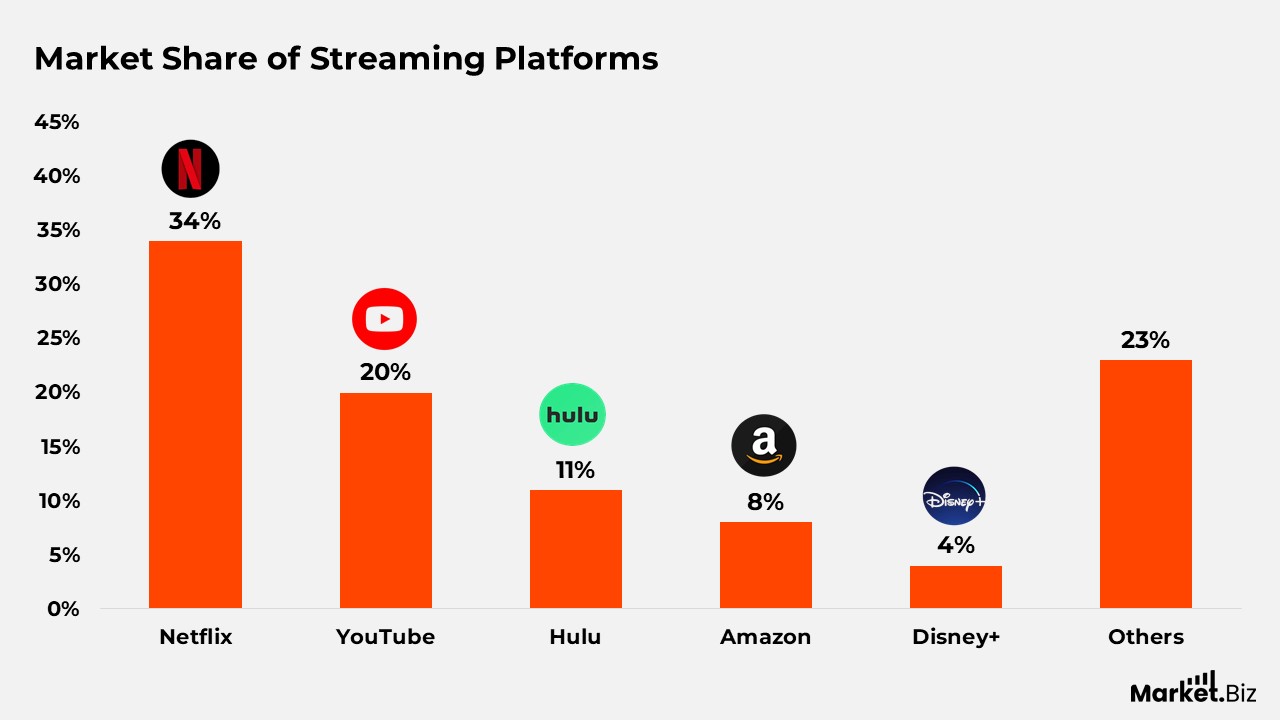 Market Share of Streaming Platforms

45%
40%
35%
30%
25%
20%
15%
10%
5%
0%

N
34%
20%
hulu
11%
a
8%
Disney+
4%
23%

Netflix
YouTube
Hulu
Amazon
Disney+
Others

Market.Biz